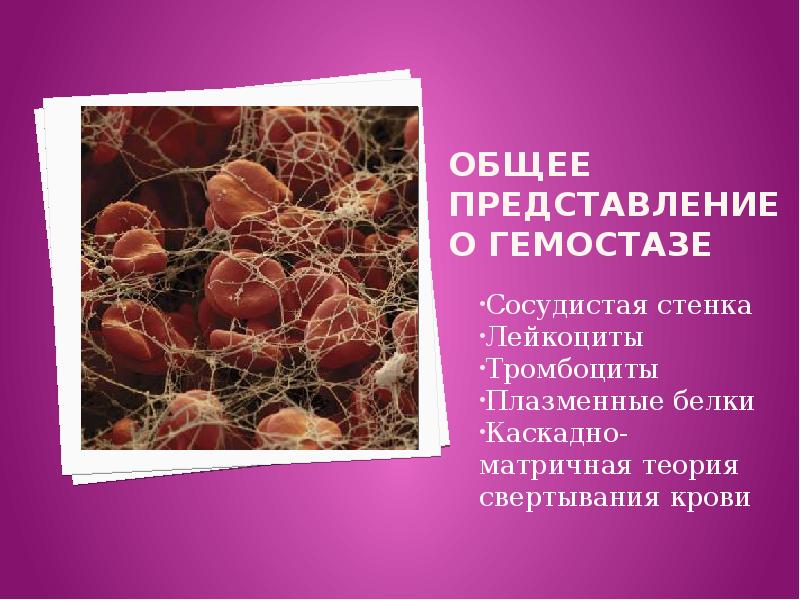 ОБЩЕЕ ПРЕДСТАВЛЕНИЕ О ГЕМОСТАЗЕ

·Сосудистая стенка
·Лейкоциты
·Тромбоциты
·Плазменные белки
·Каскадно-матричная теория свертывания крови